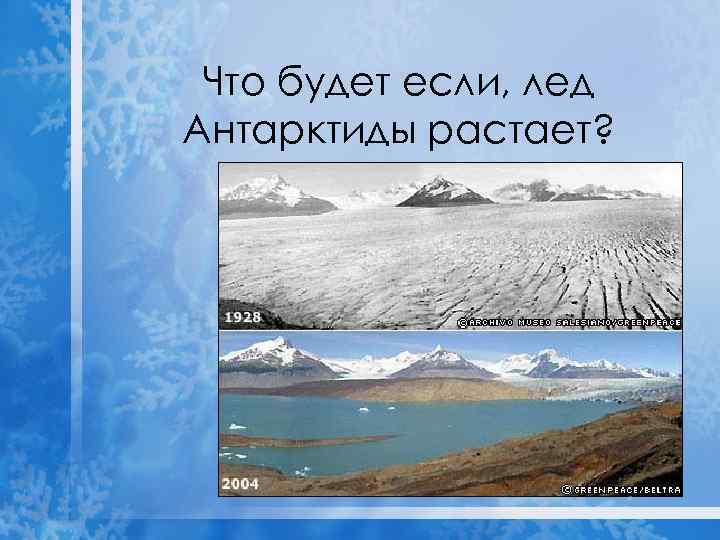 Что будет если, лед Антарктиды растает?

1928

©ARCHIVO MUSEO SALESIANO/GREENPEACE

2004

©GREENPEACE/BELTRA